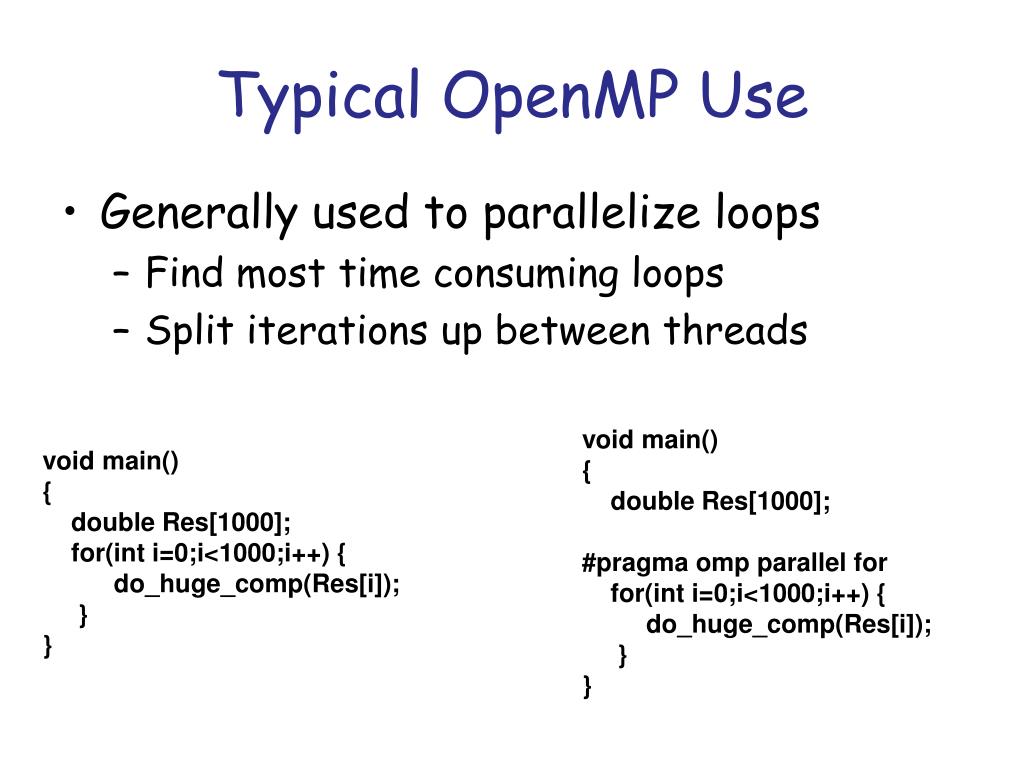 Typical OpenMP Use

• Generally used to parallelize loops
– Find most time consuming loops
– Split iterations up between threads

void main()
{
double Res[1000];
for(int i=0;i<1000;i++) {
do_huge_comp(Res[i]);
}
}

void main()
{
double Res[1000];

#pragma omp parallel for
for(int i=0;i<1000;i++) {
do_huge_comp(Res[i]);
}
}